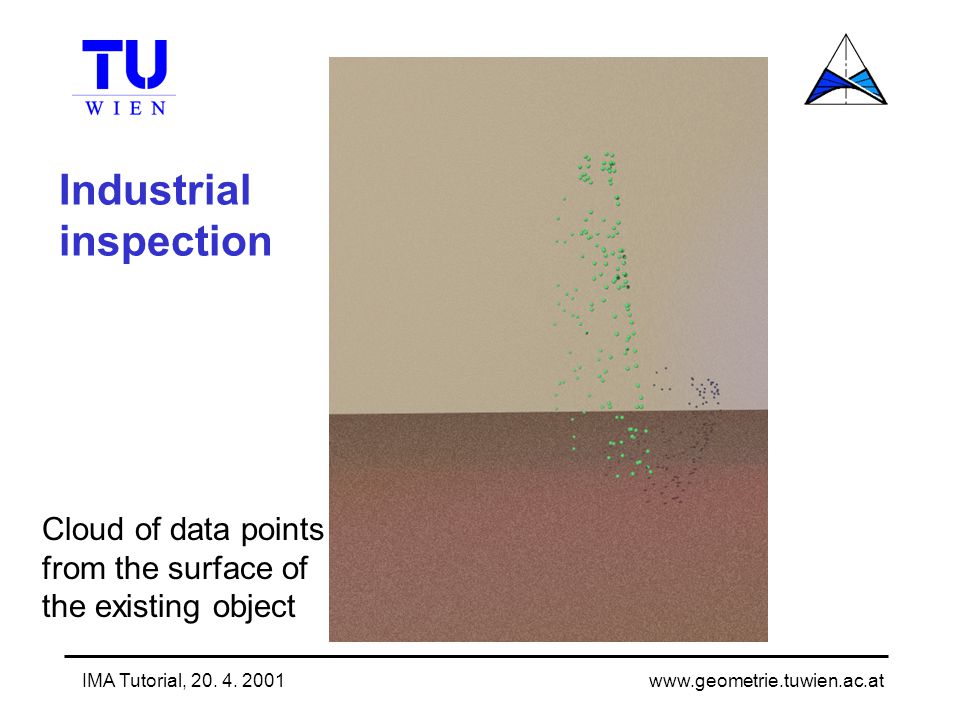 TU
WIEN

Industrial inspection

Cloud of data points from the surface of the existing object

IMA Tutorial, 20. 4. 2001

www.geometrie.tuwien.ac.at